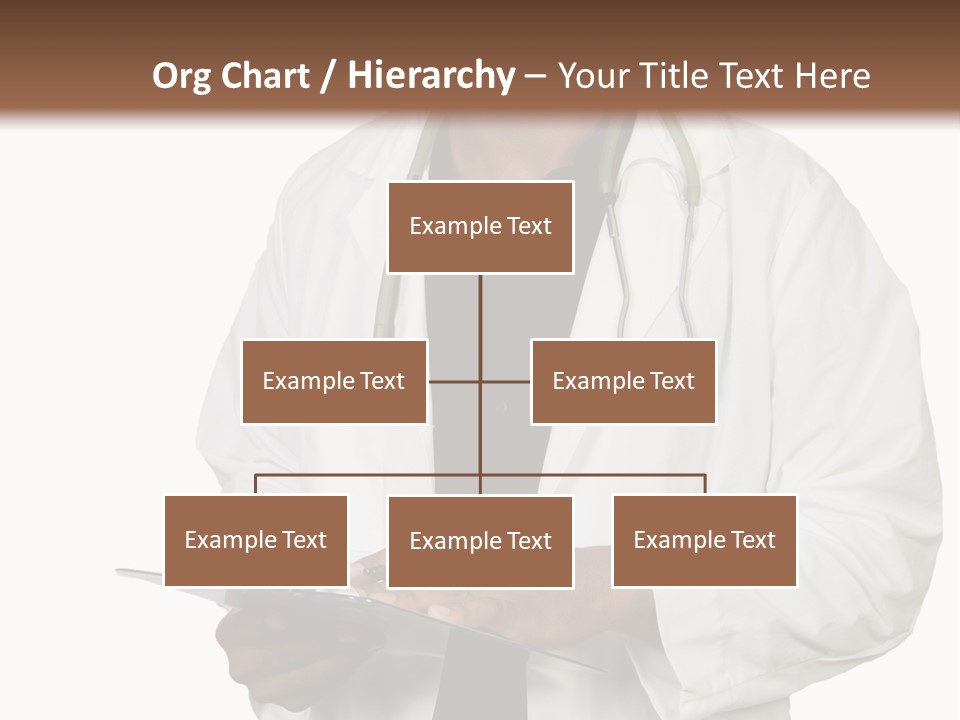 Org Chart / Hierarchy – Your Title Text Here

Example Text

Example Text

Example Text

Example Text

Example Text

Example Text